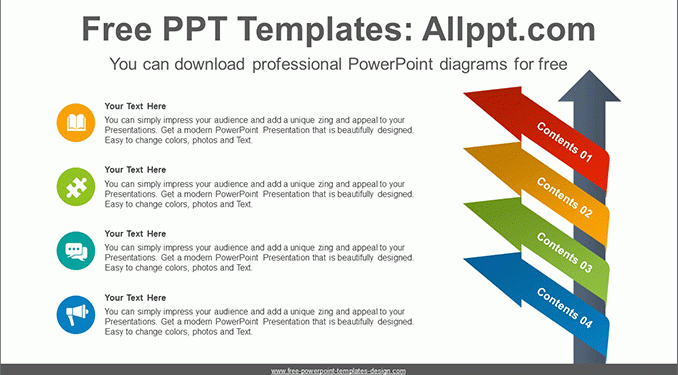 Free PPT Templates: Allppt.com

You can download professional PowerPoint diagrams for free

Your Text Here
You can simply impress your audience and add a unique zing and appeal to your Presentations. Get a modern PowerPoint Presentation that is beautifully designed. Easy to change colors, photos and Text.

Your Text Here
You can simply impress your audience and add a unique zing and appeal to your Presentations. Get a modern PowerPoint Presentation that is beautifully designed. Easy to change colors, photos and Text.

Your Text Here
You can simply impress your audience and add a unique zing and appeal to your Presentations. Get a modern PowerPoint Presentation that is beautifully designed. Easy to change colors, photos and Text.

Your Text Here
You can simply impress your audience and add a unique zing and appeal to your Presentations. Get a modern PowerPoint Presentation that is beautifully designed. Easy to change colors, photos and Text.

Contents 01
Contents 02
Contents 03
Contents 04

www.free-powerpoint-templates-design.com